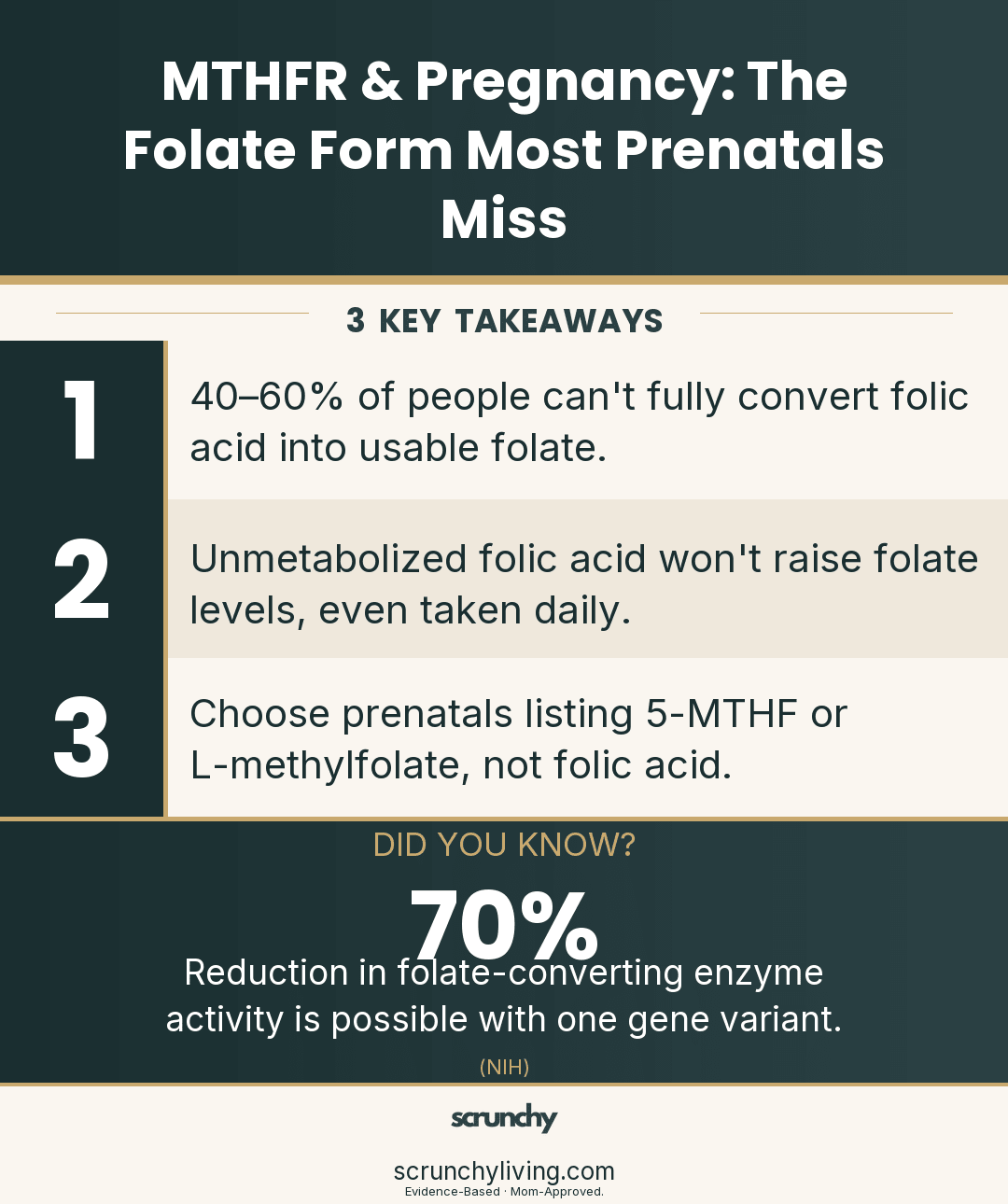 MTHFR & Pregnancy: The Folate Form Most Prenatals Miss

3 KEY TAKEAWAYS

1 40–60% of people can't fully convert folic acid into usable folate.

2 Unmetabolized folic acid won't raise folate levels, even taken daily.

3 Choose prenatals listing 5-MTHF or L-methylfolate, not folic acid.

DID YOU KNOW?

70%

Reduction in folate-converting enzyme activity is possible with one gene variant.

(NIH)

scrunchy

scrunchyliving.com
Evidence-Based · Mom-Approved.